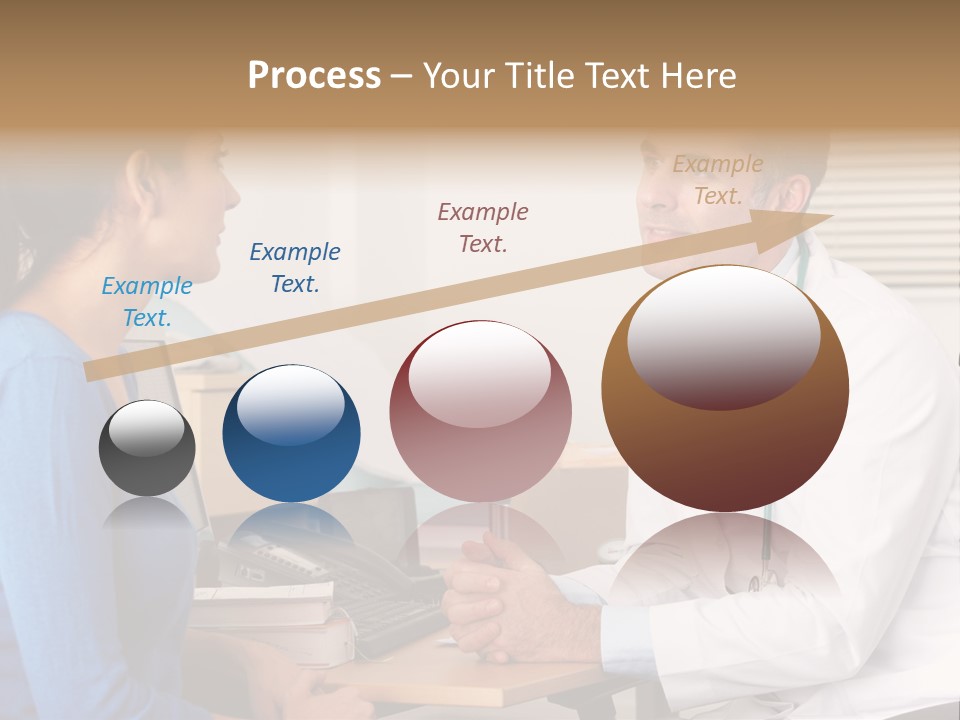 Process – Your Title Text Here

Example Text.

Example Text.

Example Text.

Example Text.